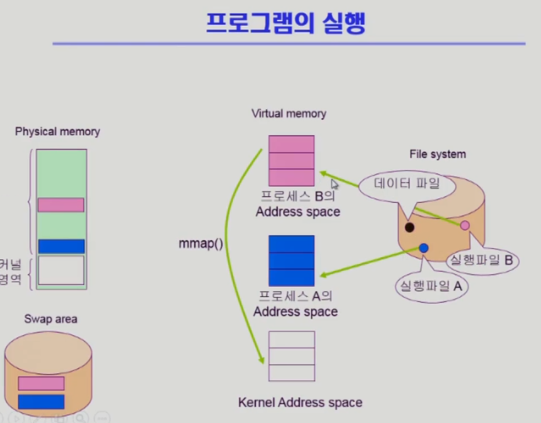 프로그램의 실행

Physical memory

커널
영역

Swap area

Virtual memory

프로세스 B의
Address space

mmap()

프로세스 A의
Address space

Kernel Address space

File system

데이터 파일

실행파일 B

실행파일 A